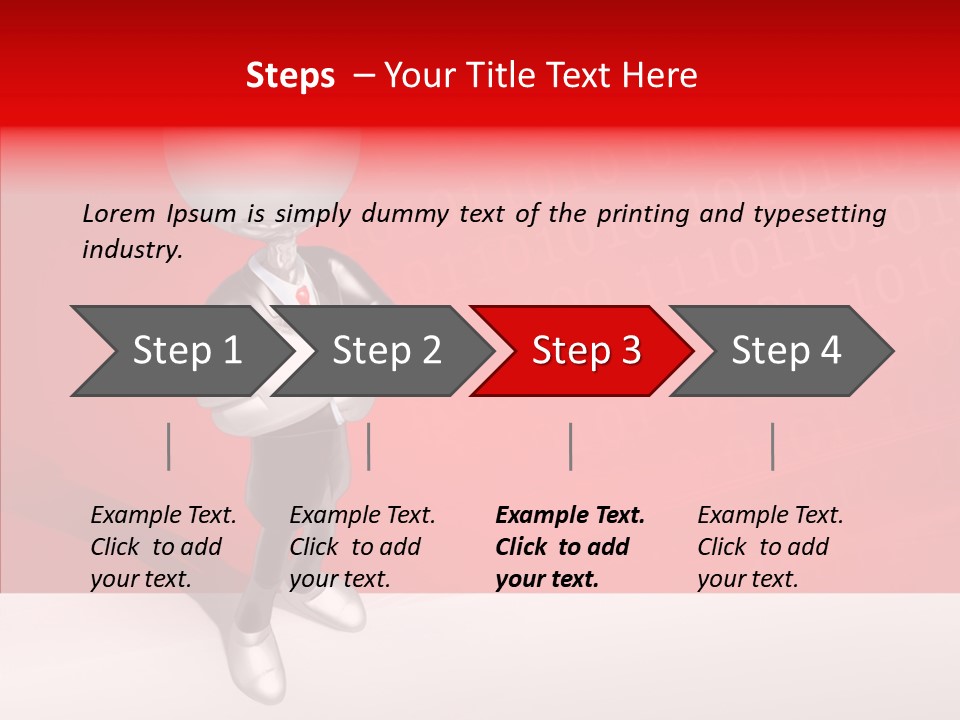 Steps – Your Title Text Here

Lorem Ipsum is simply dummy text of the printing and typesetting industry.

Step 1

Step 2

Step 3

Step 4

Example Text. Click to add your text.

Example Text. Click to add your text.

Example Text. Click to add your text.

Example Text. Click to add your text.